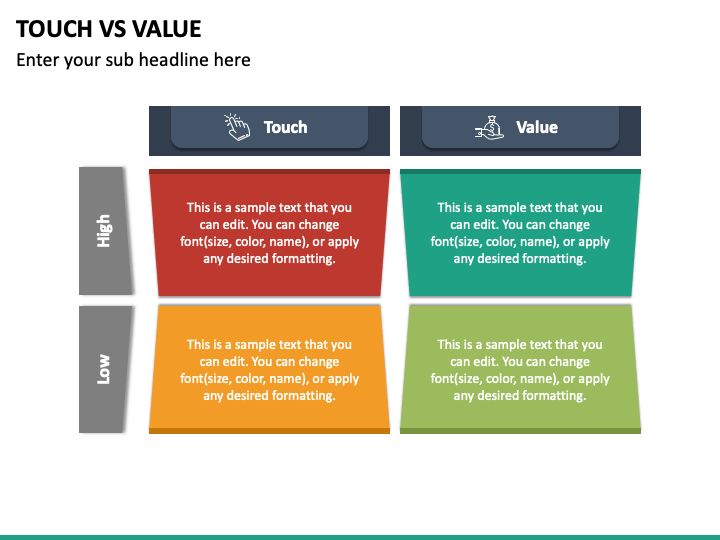 TOUCH VS VALUE

Enter your sub headline here

| | Touch | Value |
|---|---|---|
| High | This is a sample text that you can edit. You can change font(size, color, name), or apply any desired formatting. | This is a sample text that you can edit. You can change font(size, color, name), or apply any desired formatting. |
| Low | This is a sample text that you can edit. You can change font(size, color, name), or apply any desired formatting. | This is a sample text that you can edit. You can change font(size, color, name), or apply any desired formatting. |